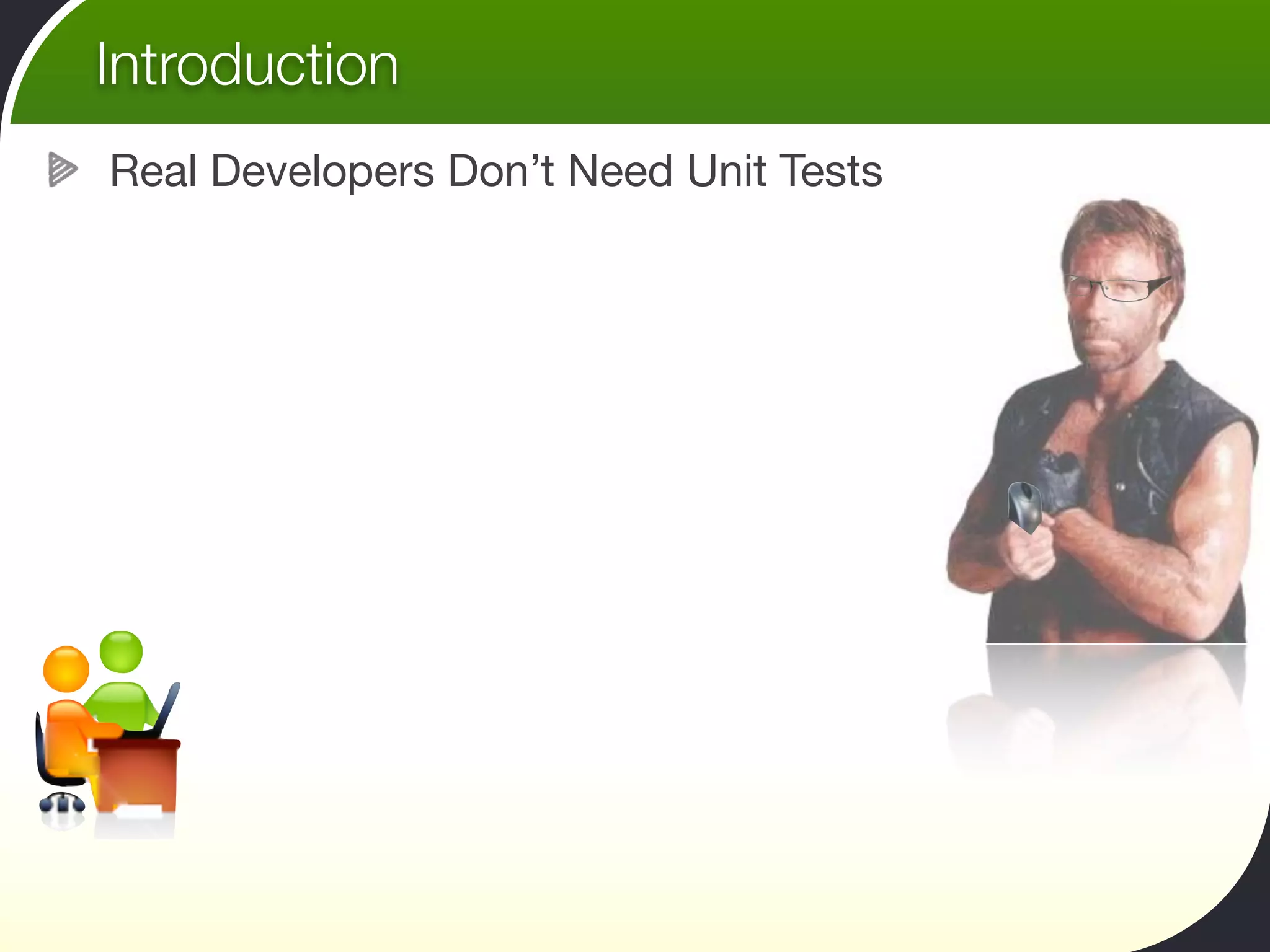 Introduction

Real Developers Don’t Need Unit Tests